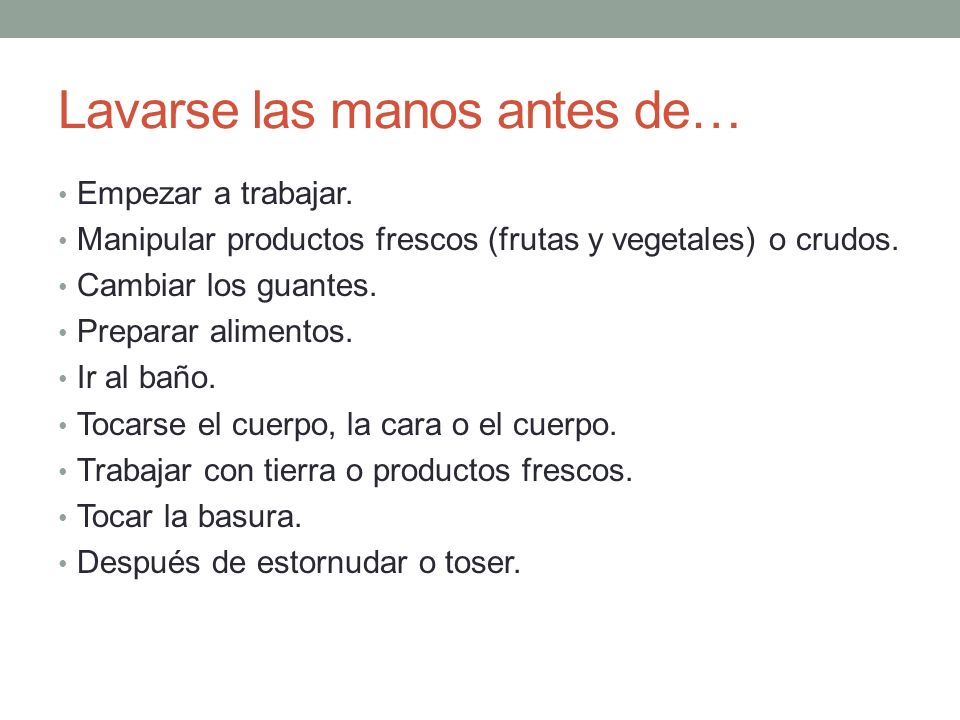 Lavarse las manos antes de…

• Empezar a trabajar.
• Manipular productos frescos (frutas y vegetales) o crudos.
• Cambiar los guantes.
• Preparar alimentos.
• Ir al baño.
• Tocarse el cuerpo, la cara o el cuerpo.
• Trabajar con tierra o productos frescos.
• Tocar la basura.
• Después de estornudar o toser.